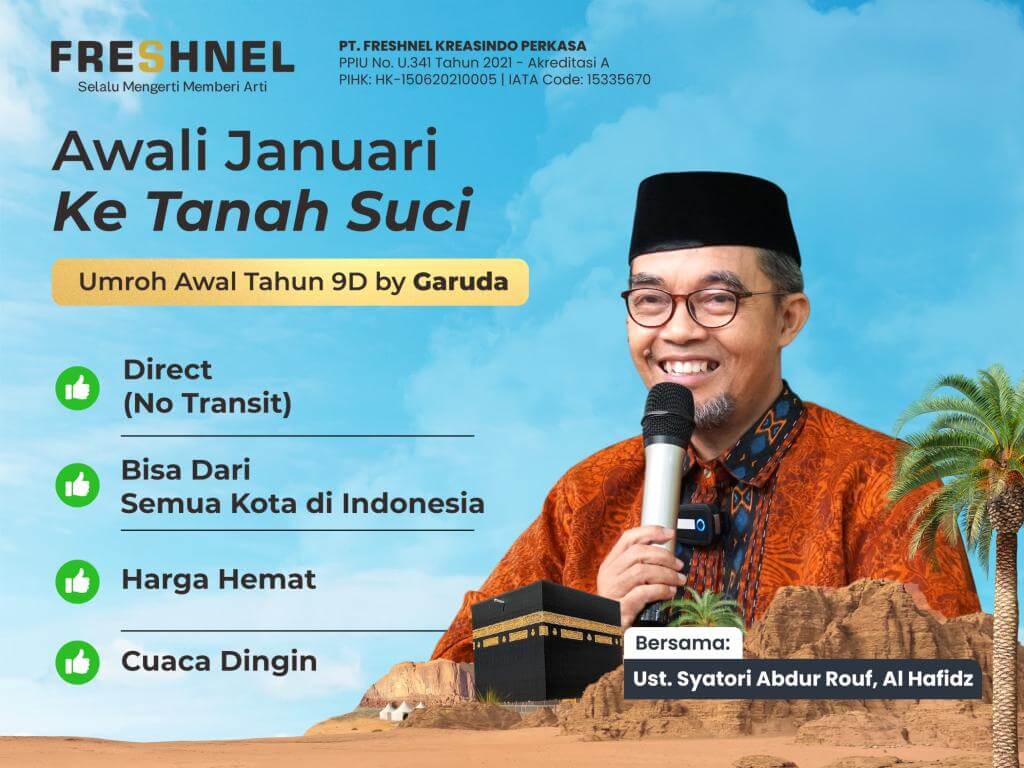 FRESHNEL
Selalu Mengerti Memberi Arti

PT. FRESHNEL KREASINDO PERKASA
PPIU No. U.341 Tahun 2021 - Akreditasi A
PIHK: HK-150620210005 | IATA Code: 15335670

Awali Januari
Ke Tanah Suci

Umroh Awal Tahun 9D by Garuda

Direct
(No Transit)

Bisa Dari
Semua Kota di Indonesia

Harga Hemat

Cuaca Dingin

Bersama:
Ust. Syatori Abdur Rouf, Al Hafidz